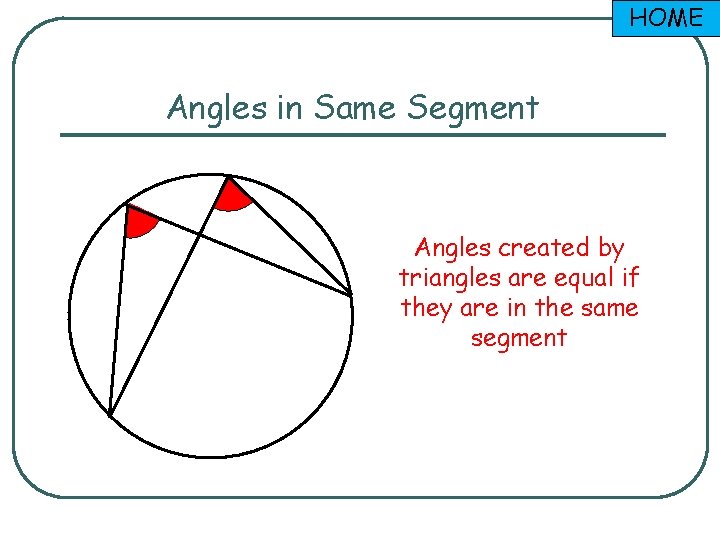 HOME

Angles in Same Segment

Angles created by triangles are equal if they are in the same segment